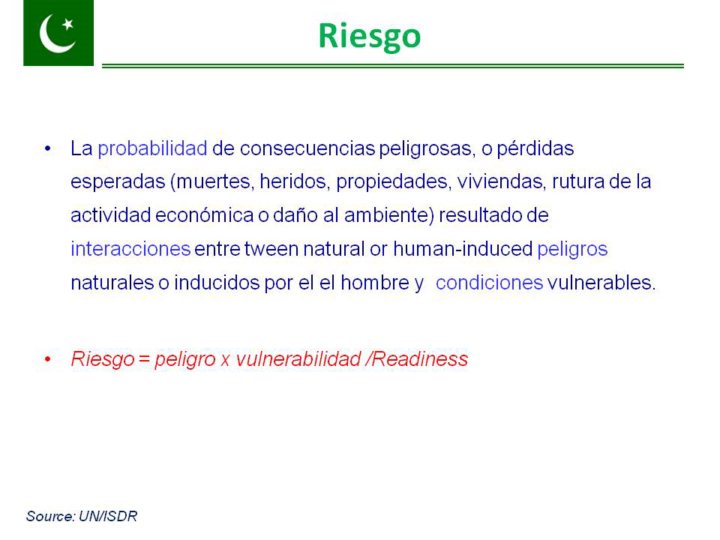 Riesgo

• La probabilidad de consecuencias peligrosas, o pérdidas esperadas (muertes, heridos, propiedades, viviendas, rutura de la actividad económica o daño al ambiente) resultado de interacciones entre tween natural or human-induced peligros naturales o inducidos por el el hombre y condiciones vulnerables.

• Riesgo = peligro x vulnerabilidad /Readiness

Source: UN/ISDR